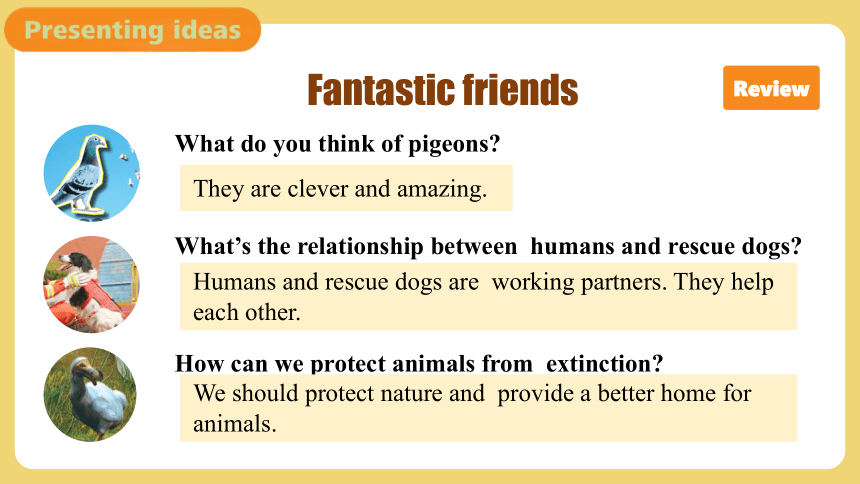 Presenting ideas

Fantastic friends

Review

What do you think of pigeons?

They are clever and amazing.

What's the relationship between humans and rescue dogs?

Humans and rescue dogs are working partners. They help each other.

How can we protect animals from extinction?

We should protect nature and provide a better home for animals.